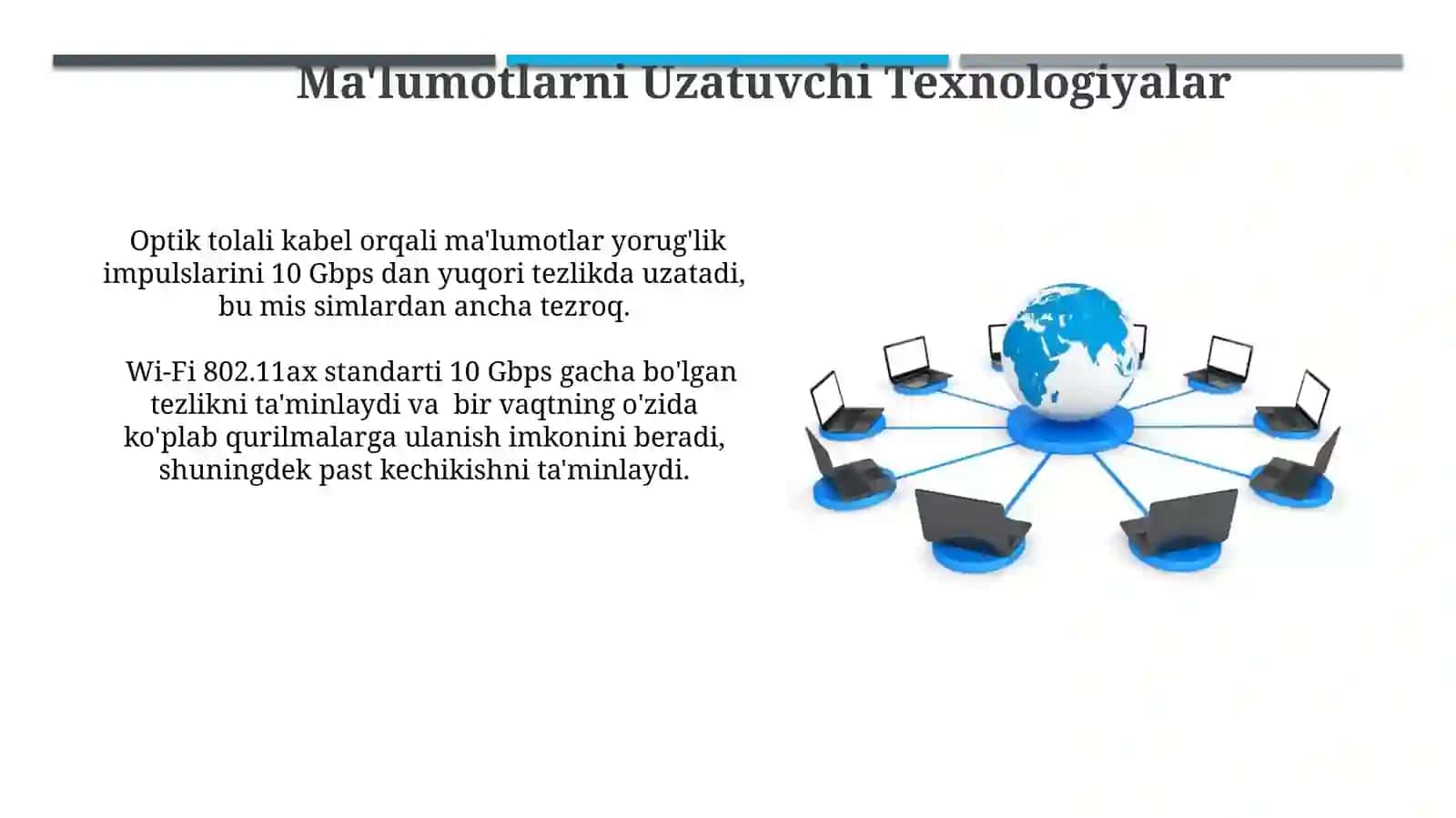 Ma'lumotlarni Uzatuvchi Texnologiyalar

Optik tolali kabel orqali ma'lumotlar yorug'lik impulslarini 10 Gbps dan yuqori tezlikda uzatadi, bu mis simlardan ancha tezroq.

Wi-Fi 802.11ax standarti 10 Gbps gacha bo'lgan tezlikni ta'minlaydi va bir vaqtning o'zida ko'plab qurilmalarga ulanish imkonini beradi, shuningdek past kechikishni ta'minlaydi.